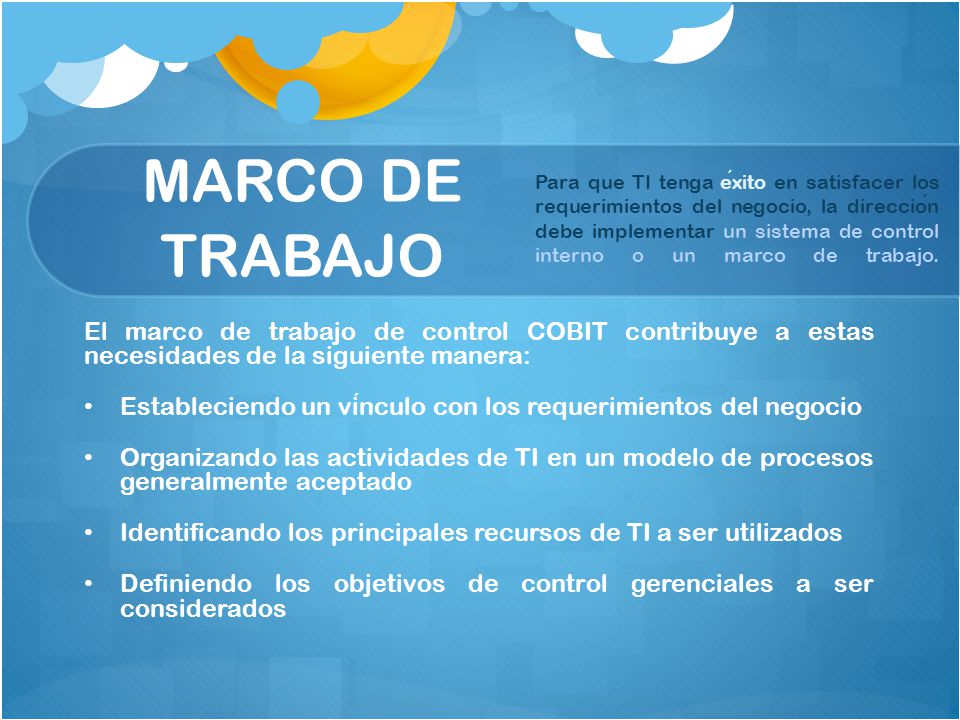 MARCO DE TRABAJO

Para que TI tenga éxito en satisfacer los requerimientos del negocio, la dirección debe implementar un sistema de control interno o un marco de trabajo.

El marco de trabajo de control COBIT contribuye a estas necesidades de la siguiente manera:

• Estableciendo un vínculo con los requerimientos del negocio

• Organizando las actividades de TI en un modelo de procesos generalmente aceptado

• Identificando los principales recursos de TI a ser utilizados

• Definiendo los objetivos de control gerenciales a ser considerados